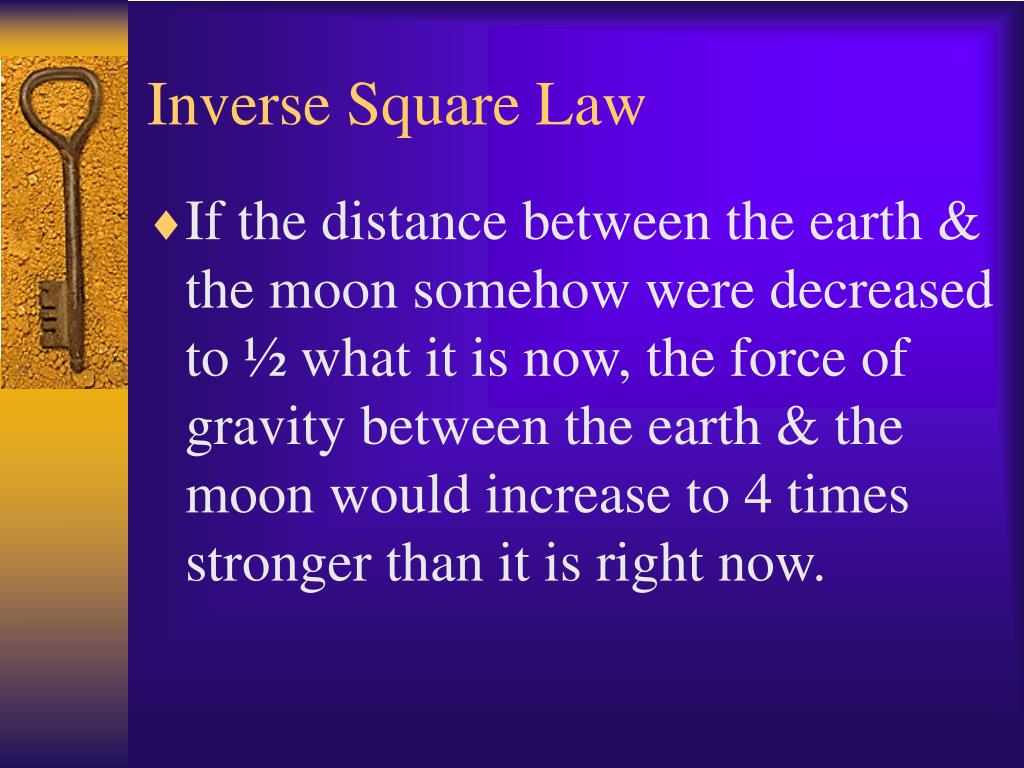 Inverse Square Law

♦ If the distance between the earth & the moon somehow were decreased to ½ what it is now, the force of gravity between the earth & the moon would increase to 4 times stronger than it is right now.